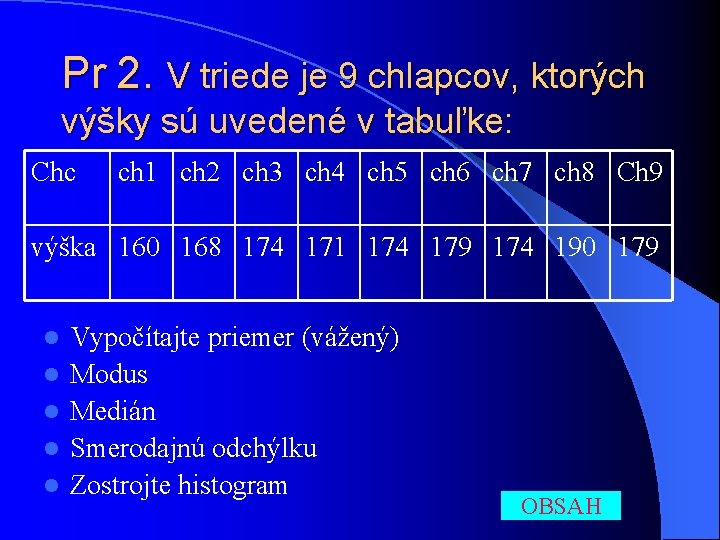 Pr 2. V triede je 9 chlapcov, ktorých výšky sú uvedené v tabuľke:

| Chc | ch1 | ch2 | ch3 | ch4 | ch5 | ch6 | ch7 | ch8 | Ch9 |
|---|---|---|---|---|---|---|---|---|---|
| výška | 160 | 168 | 174 | 171 | 174 | 179 | 174 | 190 | 179 |

- Vypočítajte priemer (vážený)
- Modus
- Medián
- Smerodajnú odchýlku
- Zostrojte histogram

OBSAH